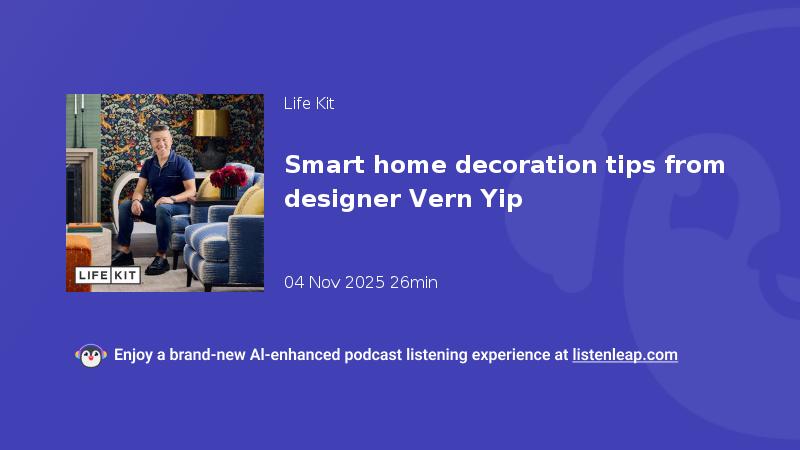 LIFE KIT

Life Kit

Smart home decoration tips from designer Vern Yip

04 Nov 2025 26min

Enjoy a brand-new AI-enhanced podcast listening experience at listenleap.com